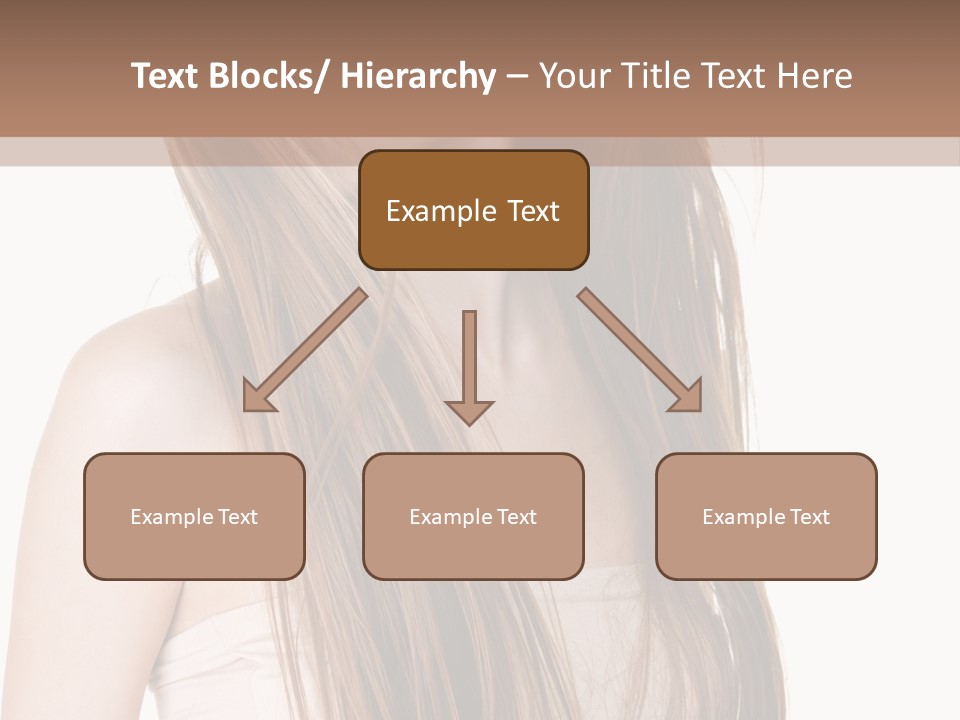 Text Blocks/ Hierarchy – Your Title Text Here

Example Text

Example Text

Example Text

Example Text